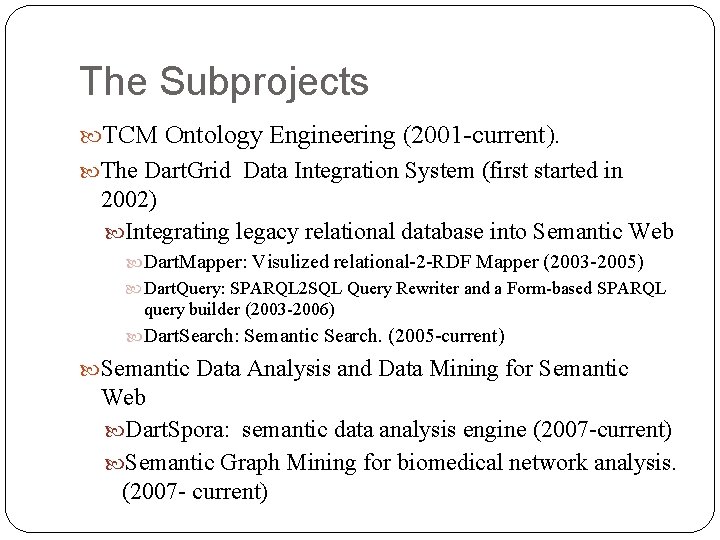 The Subprojects

TCM Ontology Engineering (2001-current).

The DartGrid Data Integration System (first started in 2002)

Integrating legacy relational database into Semantic Web

DartMapper: Visulized relational-2-RDF Mapper (2003-2005)

DartQuery: SPARQL2SQL Query Rewriter and a Form-based SPARQL query builder (2003-2006)

DartSearch: Semantic Search. (2005-current)

Semantic Data Analysis and Data Mining for Semantic Web

DartSpora: semantic data analysis engine (2007-current)

Semantic Graph Mining for biomedical network analysis. (2007- current)